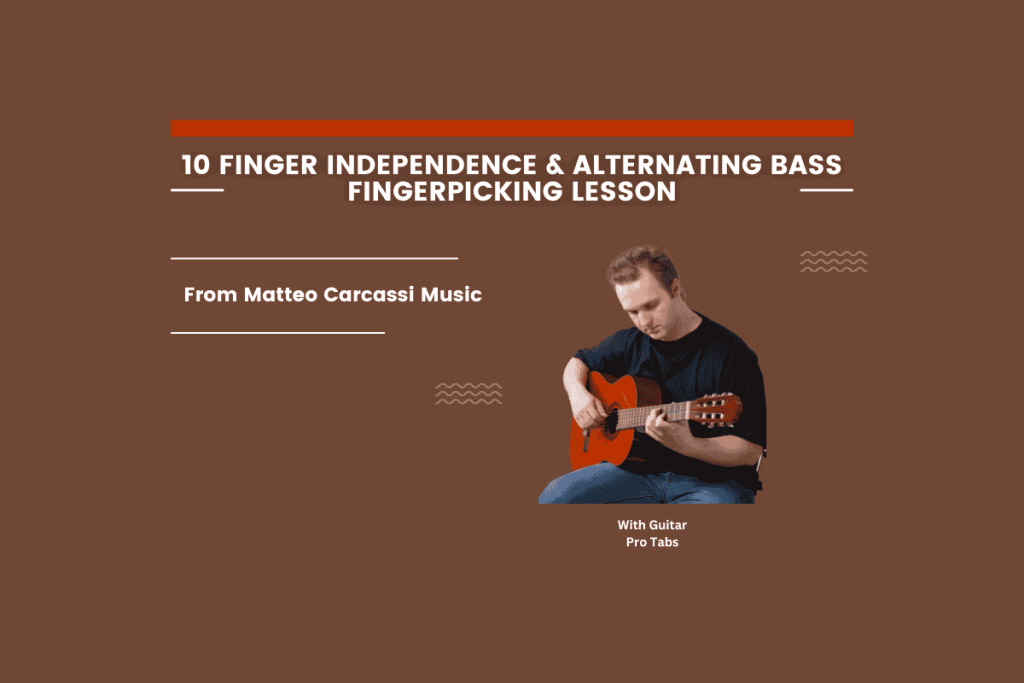 10 FINGER INDEPENDENCE & ALTERNATING BASS FINGERPICKING LESSON

From Matteo Carcassi Music

With Guitar Pro Tabs